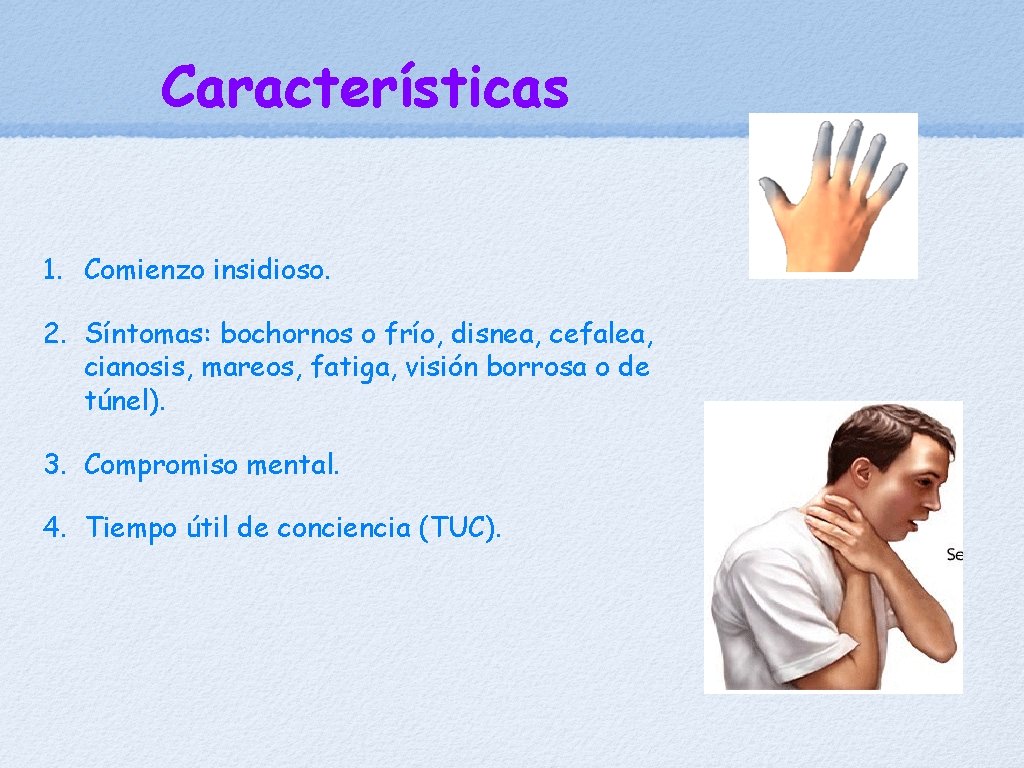 Características

1. Comienzo insidioso.

2. Síntomas: bochornos o frío, disnea, cefalea, cianosis, mareos, fatiga, visión borrosa o de túnel).

3. Compromiso mental.

4. Tiempo útil de conciencia (TUC).

Se